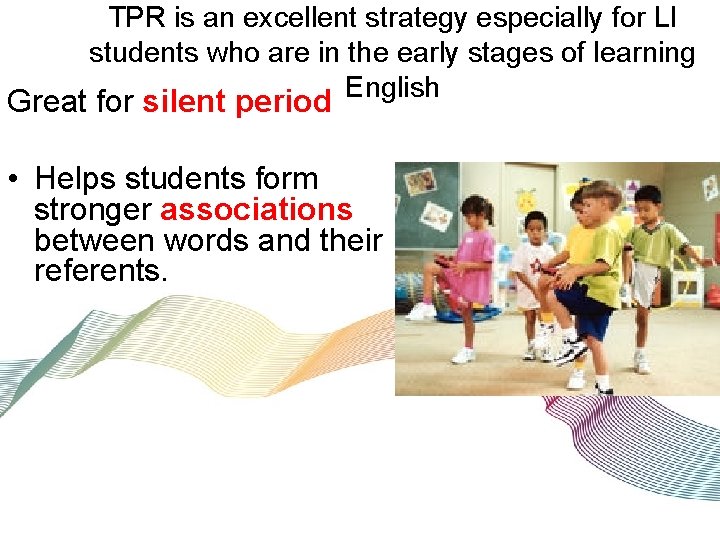 TPR is an excellent strategy especially for LI students who are in the early stages of learning English

Great for silent period

• Helps students form stronger associations between words and their referents.